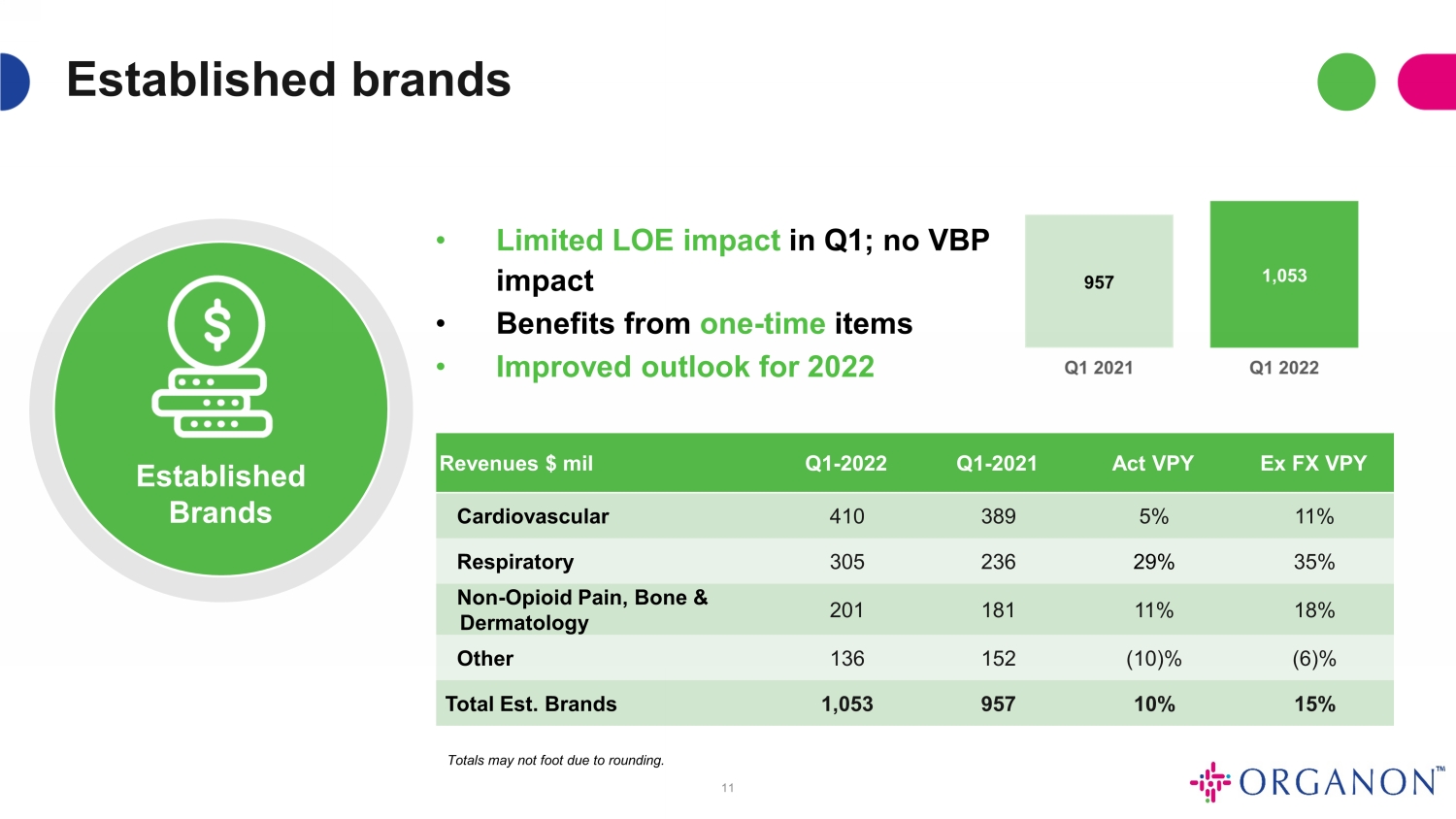 Established brands

Established Brands

• Limited LOE impact in Q1; no VBP impact
• Benefits from one-time items
• Improved outlook for 2022

957
1,053
Q1 2021
Q1 2022

| Revenues $ mil | Q1-2022 | Q1-2021 | Act VPY | Ex FX VPY |
|---|---|---|---|---|
| Cardiovascular | 410 | 389 | 5% | 11% |
| Respiratory | 305 | 236 | 29% | 35% |
| Non-Opioid Pain, Bone & Dermatology | 201 | 181 | 11% | 18% |
| Other | 136 | 152 | (10)% | (6)% |
| Total Est. Brands | 1,053 | 957 | 10% | 15% |

Totals may not foot due to rounding.

11

ORGANON™